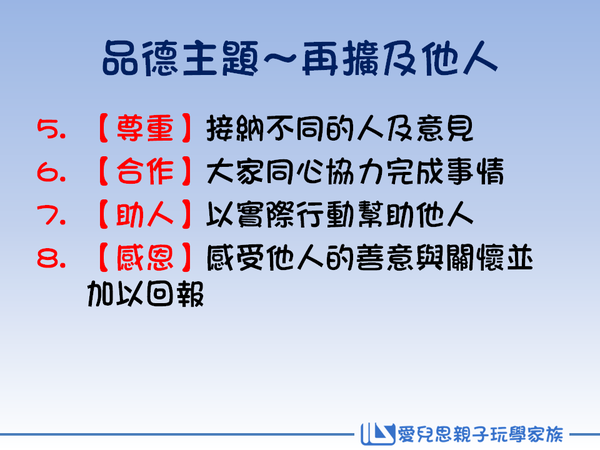 品德主題～再擴及他人

5. 【尊重】接納不同的人及意見

6. 【合作】大家同心協力完成事情

7. 【助人】以實際行動幫助他人

8. 【感恩】感受他人的善意與關懷並加以回報

愛兒思親子玩學家族